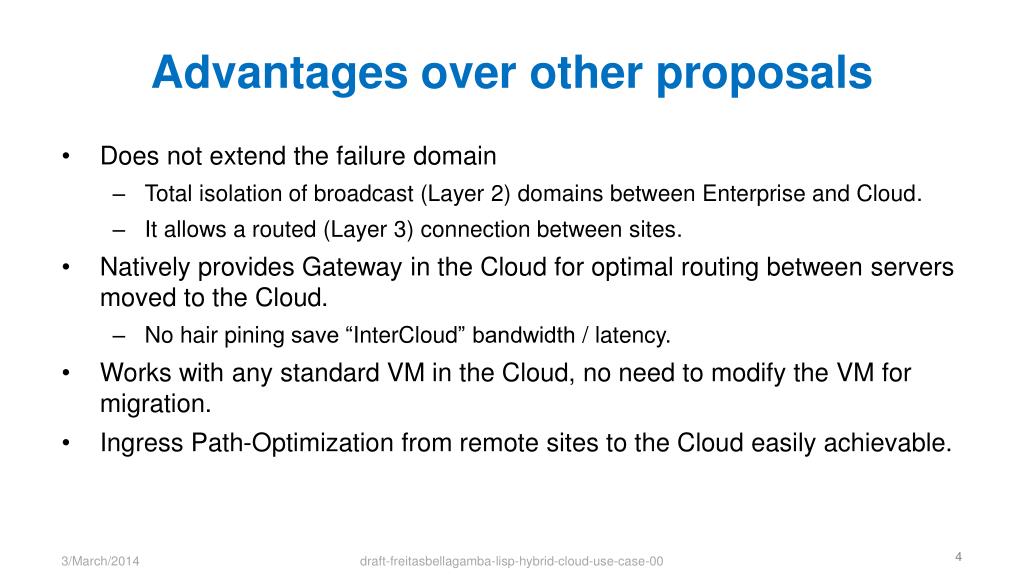 Advantages over other proposals

• Does not extend the failure domain
– Total isolation of broadcast (Layer 2) domains between Enterprise and Cloud.
– It allows a routed (Layer 3) connection between sites.
• Natively provides Gateway in the Cloud for optimal routing between servers moved to the Cloud.
– No hair pining save “InterCloud” bandwidth / latency.
• Works with any standard VM in the Cloud, no need to modify the VM for migration.
• Ingress Path-Optimization from remote sites to the Cloud easily achievable.

3/March/2014
draft-freitasbellagamba-lisp-hybrid-cloud-use-case-00
4